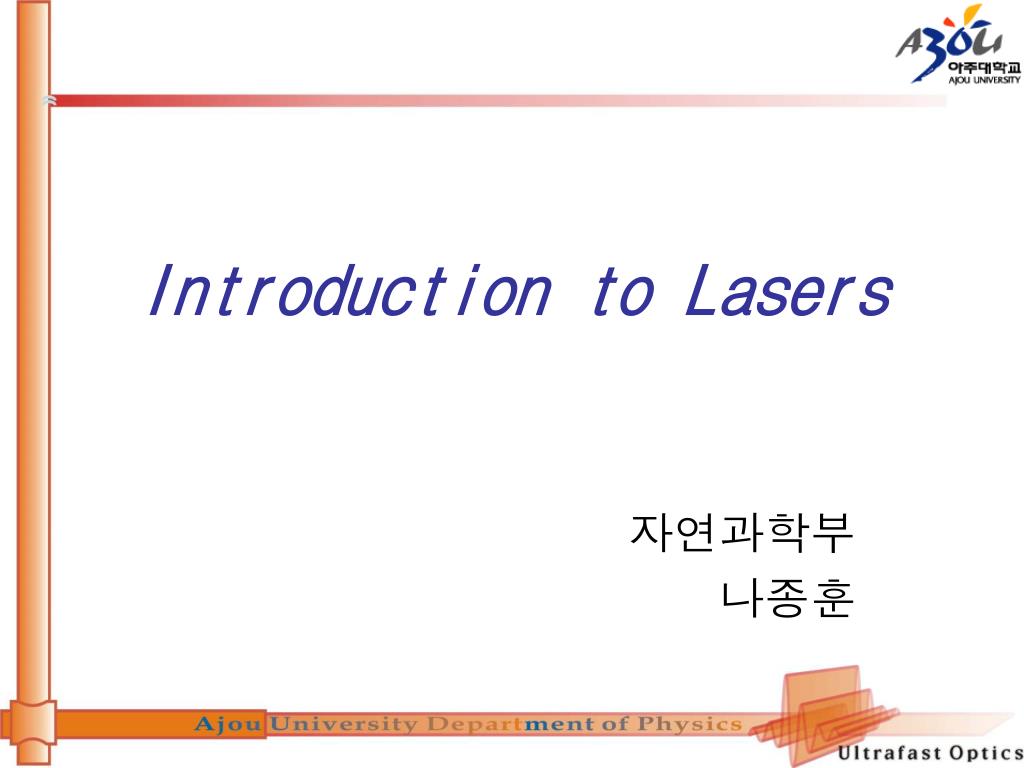 AJOU
아주대학교
AJOU UNIVERSITY

Introduction to Lasers

자연과학부
나종훈

Ajou University Department of Physics

Ultrafast Optics